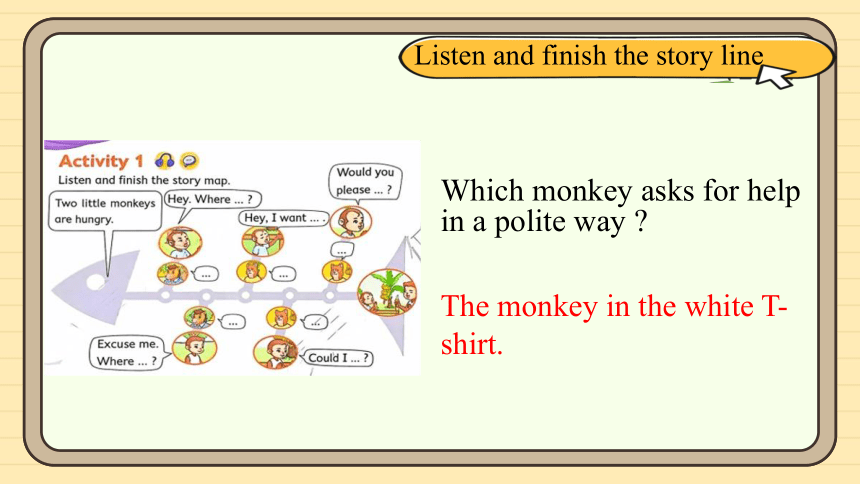 Listen and finish the story line

Activity 1

Listen and finish the story map.

Two little monkeys are hungry.

Hey. Where ... ?

Hey, I want ... .

Would you please ... ?

...

...

...

...

...

...

Excuse me. Where ... ?

Could I ... ?

Which monkey asks for help in a polite way ?

The monkey in the white T-shirt.